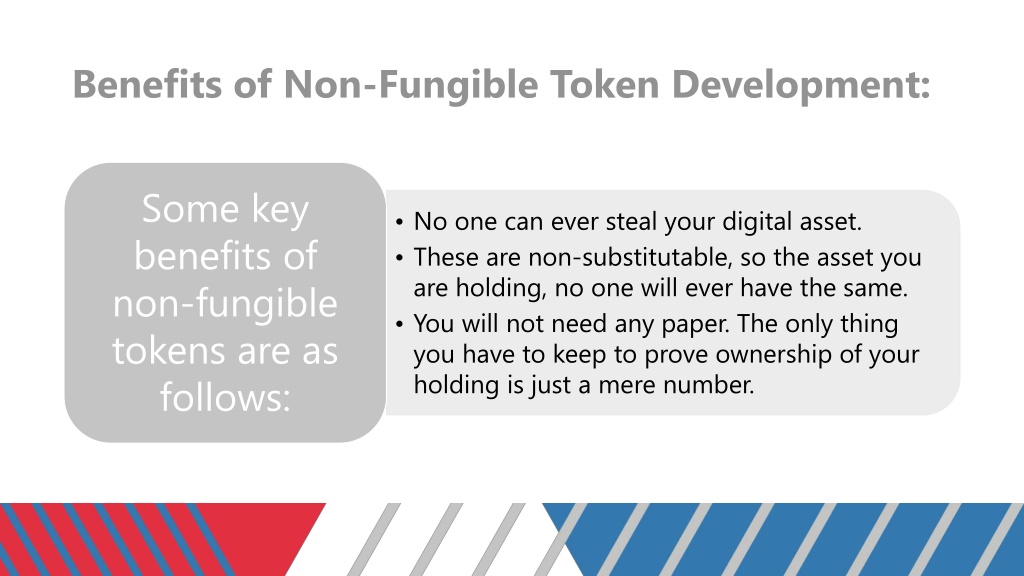 Benefits of Non-Fungible Token Development:

Some key benefits of non-fungible tokens are as follows:

• No one can ever steal your digital asset.
• These are non-substitutable, so the asset you are holding, no one will ever have the same.
• You will not need any paper. The only thing you have to keep to prove ownership of your holding is just a mere number.